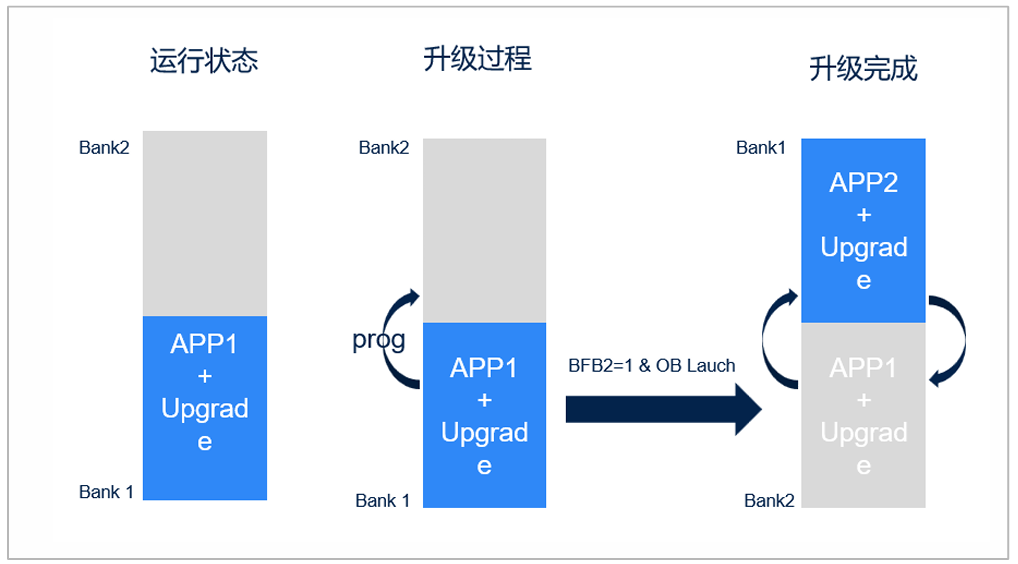 运行状态

Bank2

APP1 + Upgrade

Bank 1

升级过程

Bank2

prog

APP1 + Upgrade

Bank 1

BFB2=1 & OB Lauch

升级完成

Bank1

APP2 + Upgrade

APP1 + Upgrade

Bank2